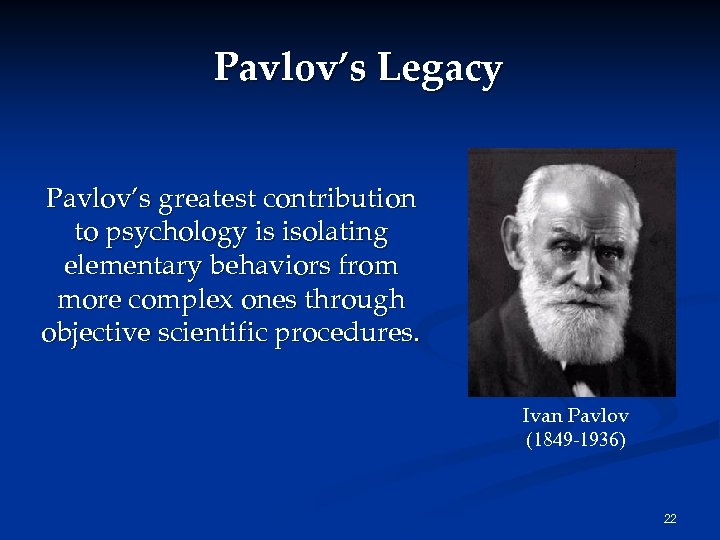 Pavlov's Legacy

Pavlov's greatest contribution to psychology is isolating elementary behaviors from more complex ones through objective scientific procedures.

Ivan Pavlov
(1849-1936)

22